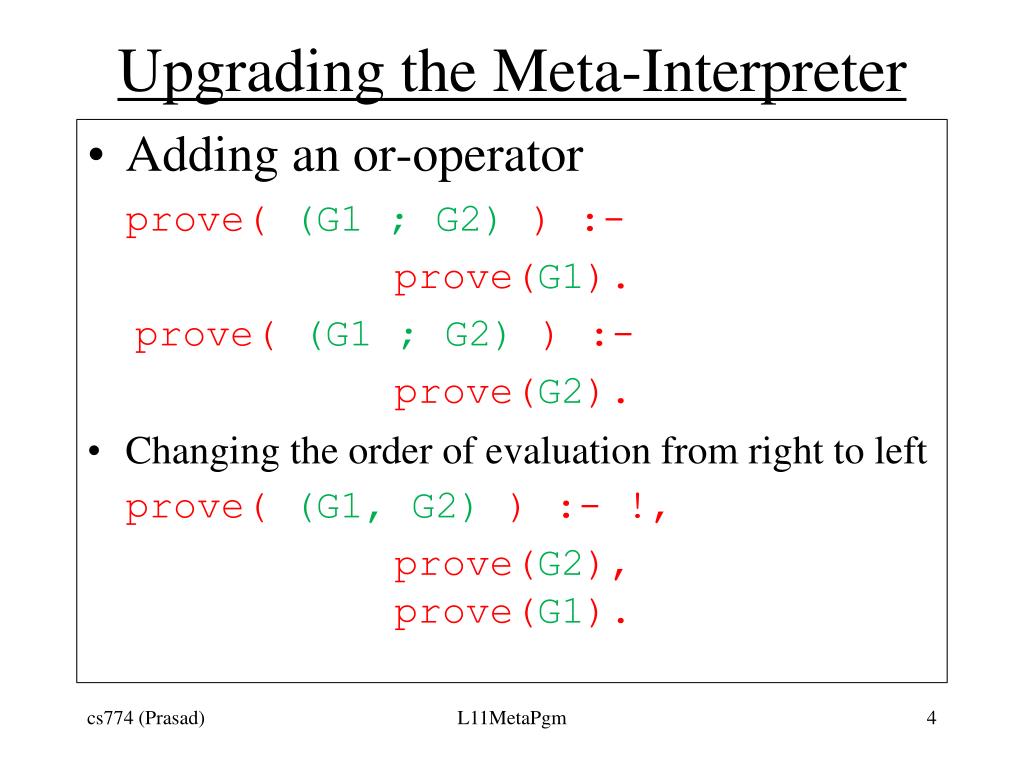 Upgrading the Meta-Interpreter

• Adding an or-operator

prove( (G1 ; G2) ) :-
    prove(G1).
prove( (G1 ; G2) ) :-
    prove(G2).

• Changing the order of evaluation from right to left

prove( (G1, G2) ) :- !,
    prove(G2),
    prove(G1).

cs774 (Prasad)

L11MetaPgm

4